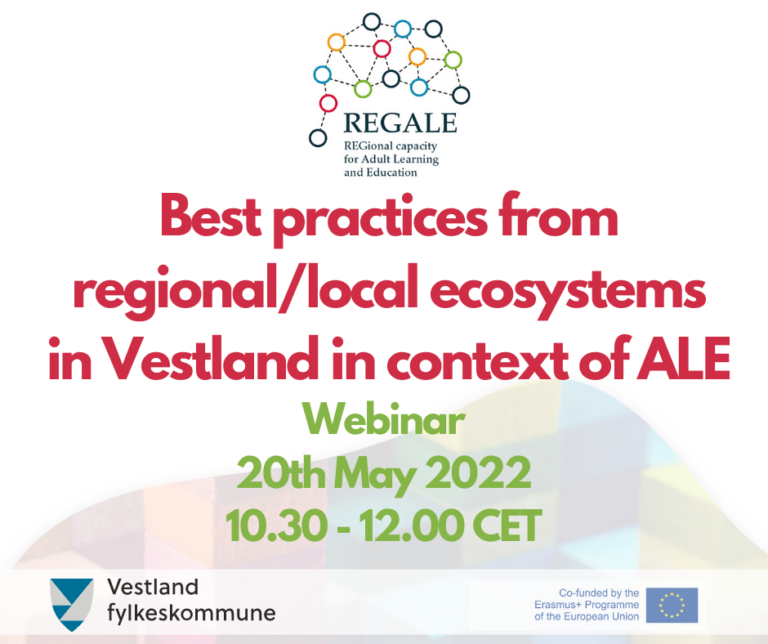 REGALE
REGional capacity for Adult Learning and Education

Best practices from regional/local ecosystems in Vestland in context of ALE

Webinar
20th May 2022
10.30 - 12.00 CET

Vestland fylkeskommune

Co-funded by the Erasmus+ Programme of the European Union